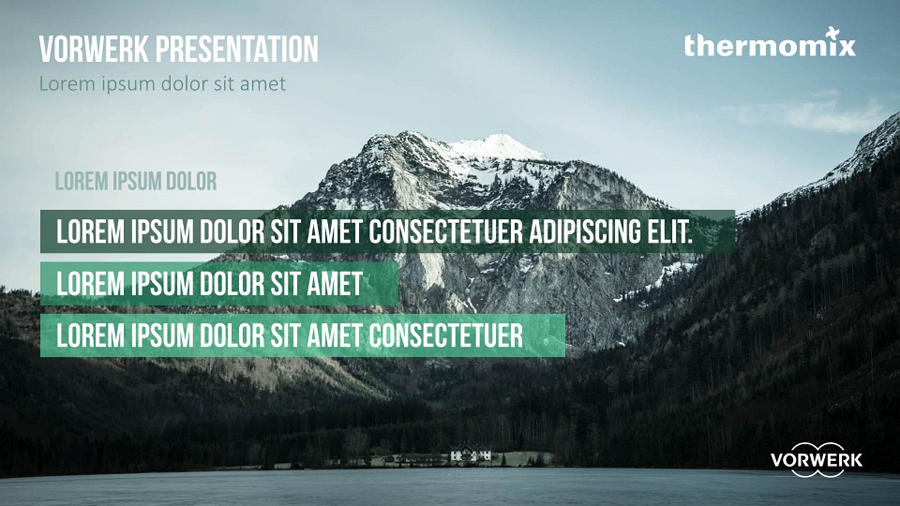 VORWERK PRESENTATION
Lorem ipsum dolor sit amet

thermomix

LOREM IPSUM DOLOR

LOREM IPSUM DOLOR SIT AMET CONSECTETUER ADIPISCING ELIT.

LOREM IPSUM DOLOR SIT AMET

LOREM IPSUM DOLOR SIT AMET CONSECTETUER

VORWERK